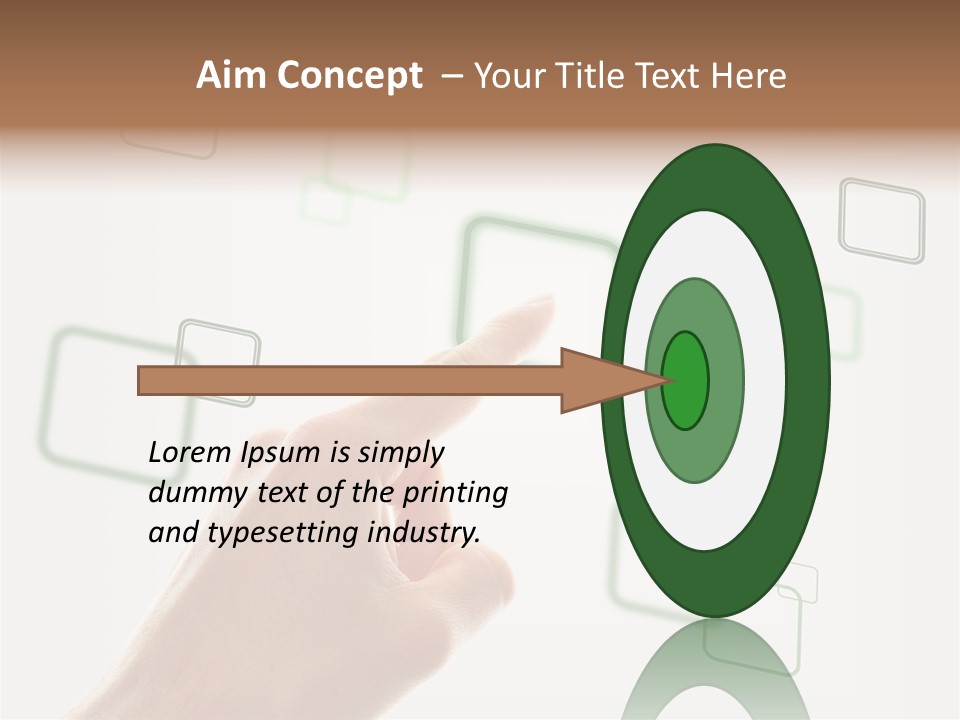 Aim Concept – Your Title Text Here

Lorem Ipsum is simply dummy text of the printing and typesetting industry.